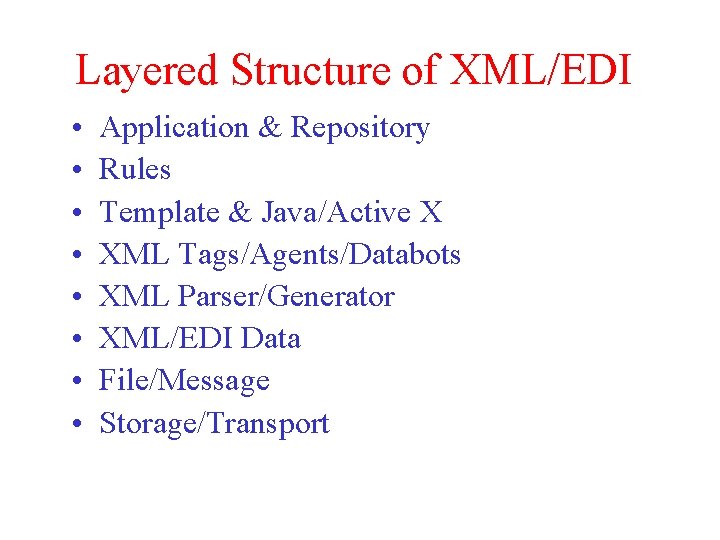 Layered Structure of XML/EDI

• Application & Repository
• Rules
• Template & Java/Active X
• XML Tags/Agents/Databots
• XML Parser/Generator
• XML/EDI Data
• File/Message
• Storage/Transport